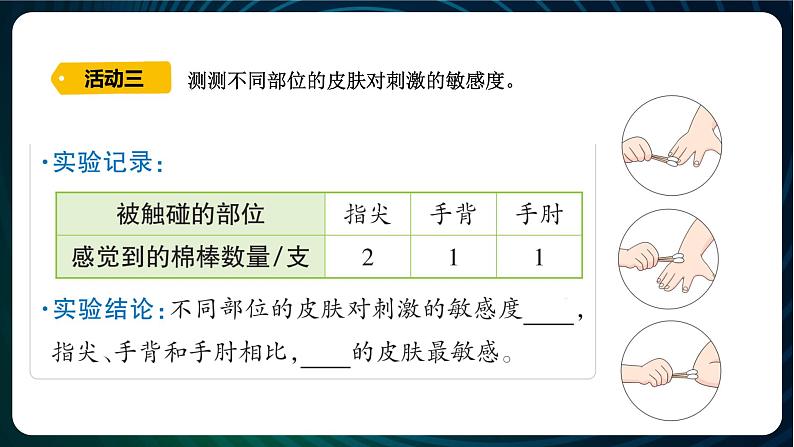 活动三　测测不同部位的皮肤对刺激的敏感度。

·实验记录：

| 被触碰的部位 | 指尖 | 手背 | 手肘 |
|---|---|---|---|
| 感觉到的棉棒数量/支 | 2 | 1 | 1 |

·实验结论：不同部位的皮肤对刺激的敏感度____，指尖、手背和手肘相比，____的皮肤最敏感。